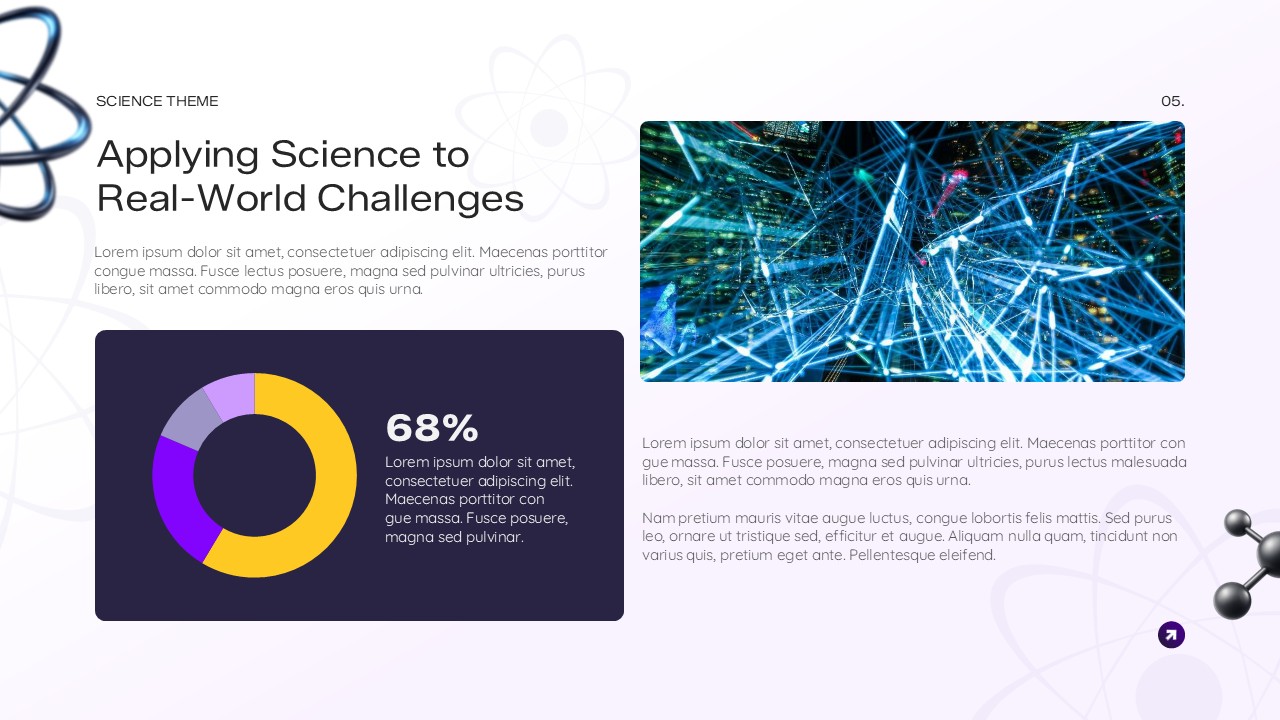 SCIENCE THEME

05.

Applying Science to Real-World Challenges

Lorem ipsum dolor sit amet, consectetuer adipiscing elit. Maecenas porttitor congue massa. Fusce lectus posuere, magna sed pulvinar ultricies, purus libero, sit amet commodo magna eros quis urna.

68%

Lorem ipsum dolor sit amet, consectetuer adipiscing elit. Maecenas porttitor con gue massa. Fusce posuere, magna sed pulvinar.

Lorem ipsum dolor sit amet, consectetuer adipiscing elit. Maecenas porttitor con gue massa. Fusce posuere, magna sed pulvinar ultricies, purus lectus malesuada libero, sit amet commodo magna eros quis urna.

Nam pretium mauris vitae augue luctus, congue lobortis felis mattis. Sed purus leo, ornare ut tristique sed, efficitur et augue. Aliquam nulla quam, tincidunt non varius quis, pretium eget ante. Pellentesque eleifend.